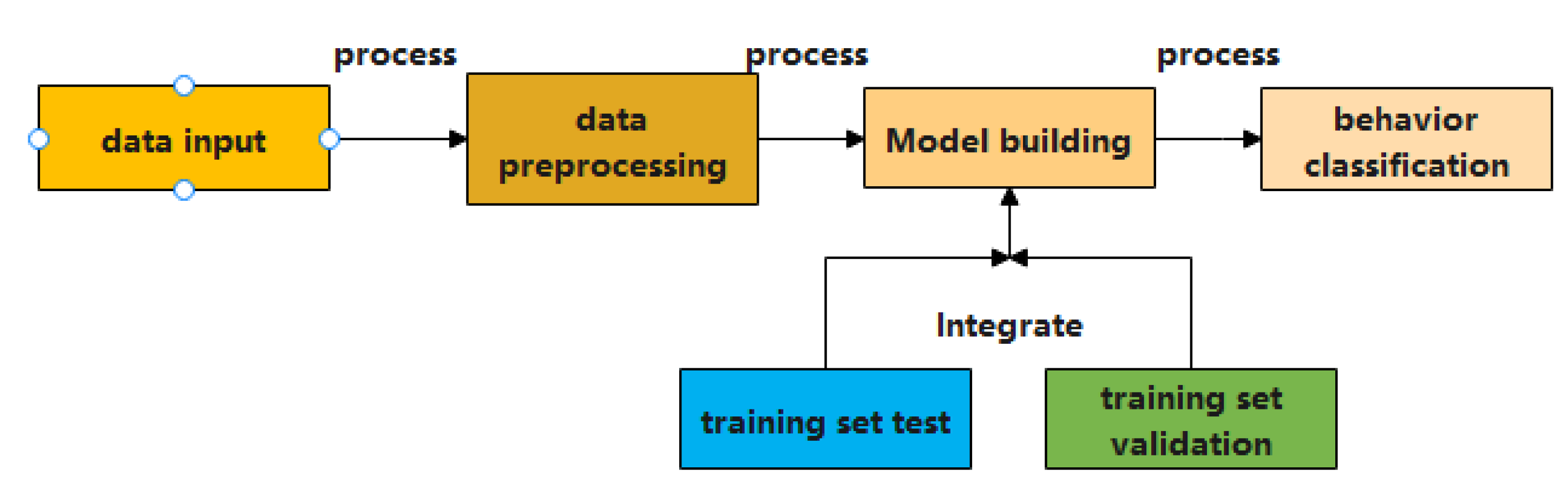 process

process

process

data input

data preprocessing

Model building

behavior classification

Integrate

training set test

training set validation